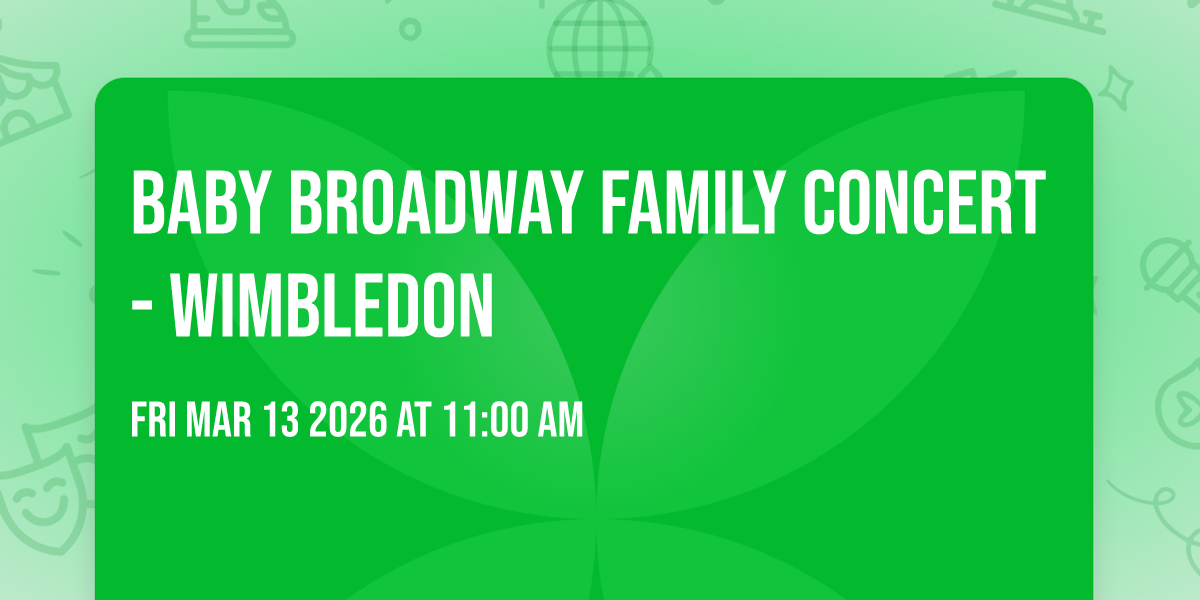 BABY BROADWAY FAMILY CONCERT - WIMBLEDON

FRI MAR 13 2026 AT 11:00 AM